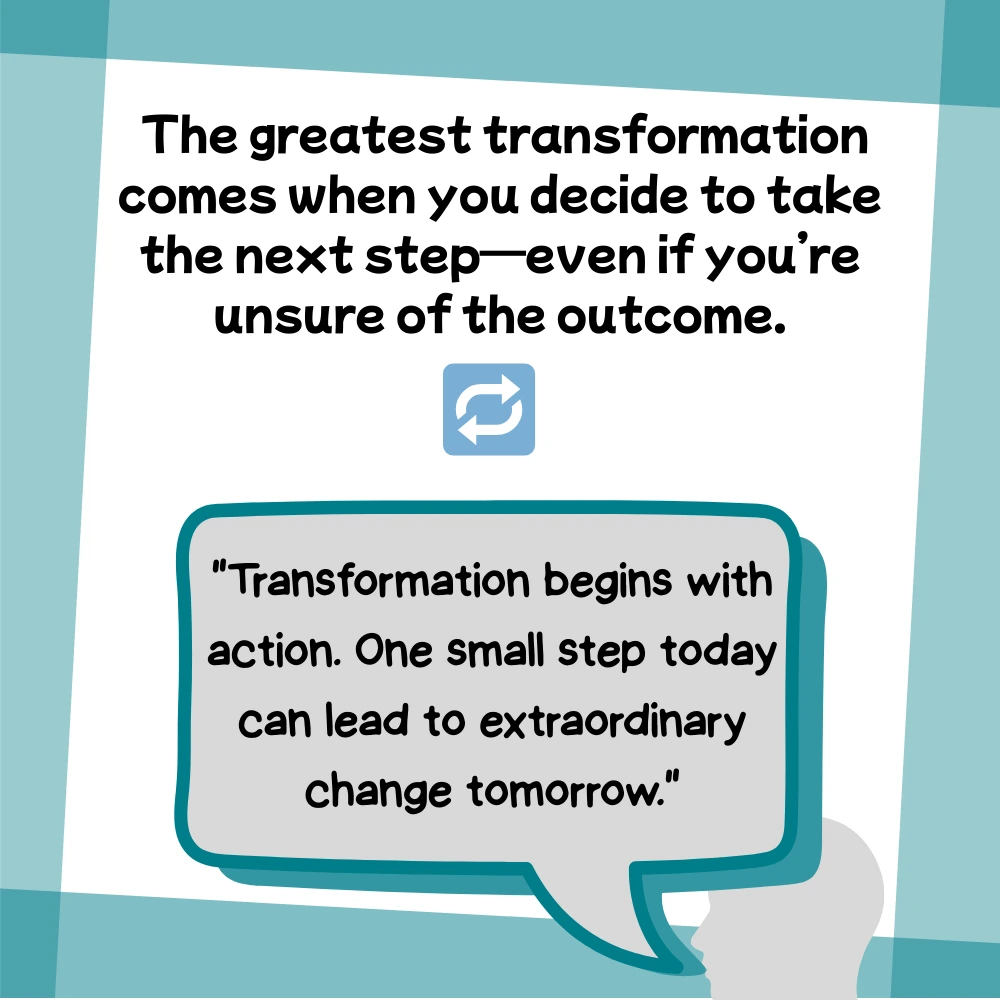 The greatest transformation comes when you decide to take the next step—even if you're unsure of the outcome.

"Transformation begins with action. One small step today can lead to extraordinary change tomorrow."